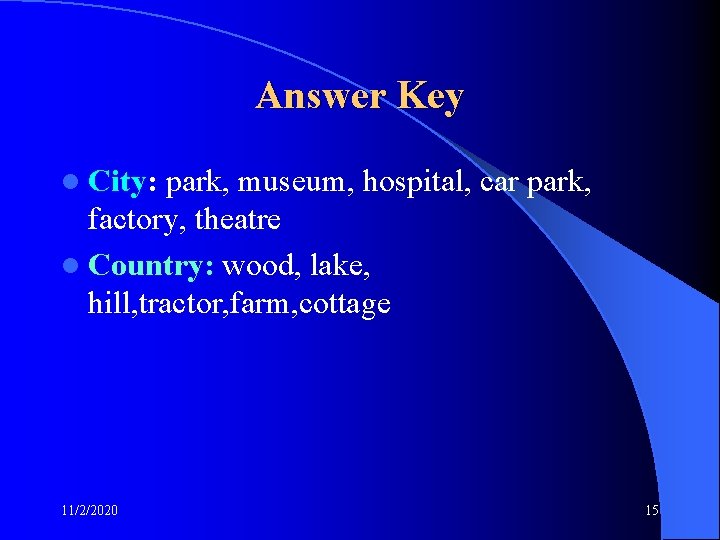 Answer Key

City: park, museum, hospital, car park, factory, theatre

Country: wood, lake, hill,tractor,farm,cottage

11/2/2020

15